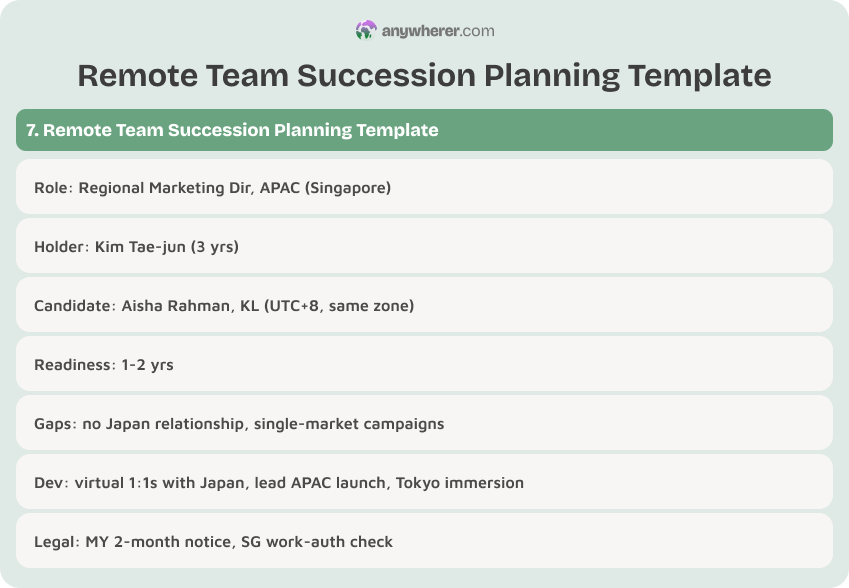 anywherer.com

Remote Team Succession Planning Template

7. Remote Team Succession Planning Template

Role: Regional Marketing Dir, APAC (Singapore)

Holder: Kim Tae-jun (3 yrs)

Candidate: Aisha Rahman, KL (UTC+8, same zone)

Readiness: 1-2 yrs

Gaps: no Japan relationship, single-market campaigns

Dev: virtual 1:1s with Japan, lead APAC launch, Tokyo immersion

Legal: MY 2-month notice, SG work-auth check